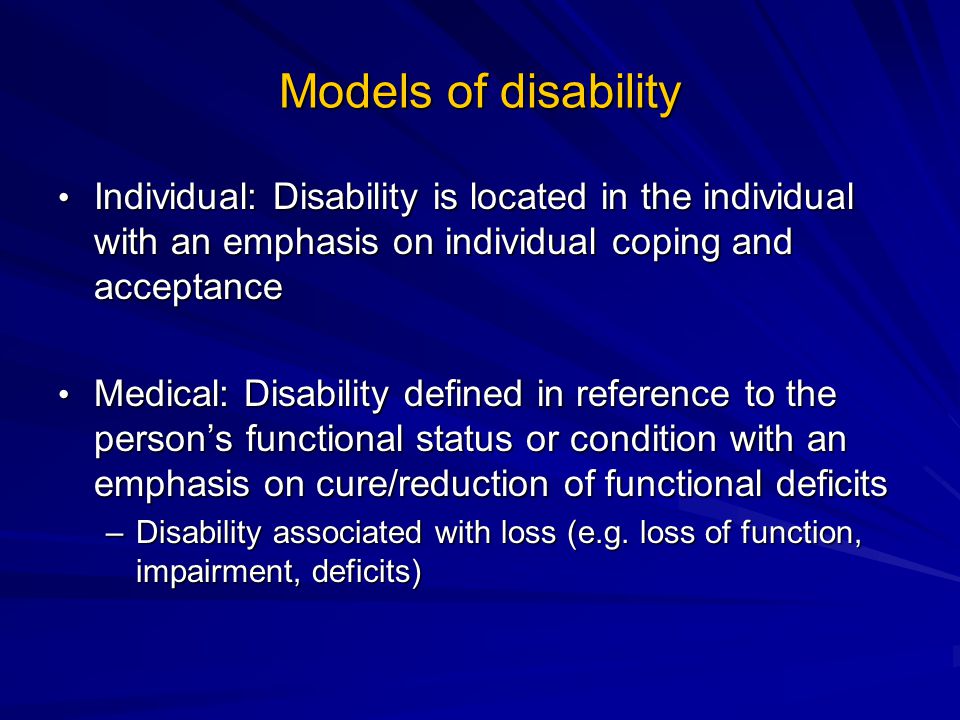 Models of disability

• Individual: Disability is located in the individual with an emphasis on individual coping and acceptance

• Medical: Disability defined in reference to the person’s functional status or condition with an emphasis on cure/reduction of functional deficits
– Disability associated with loss (e.g. loss of function, impairment, deficits)